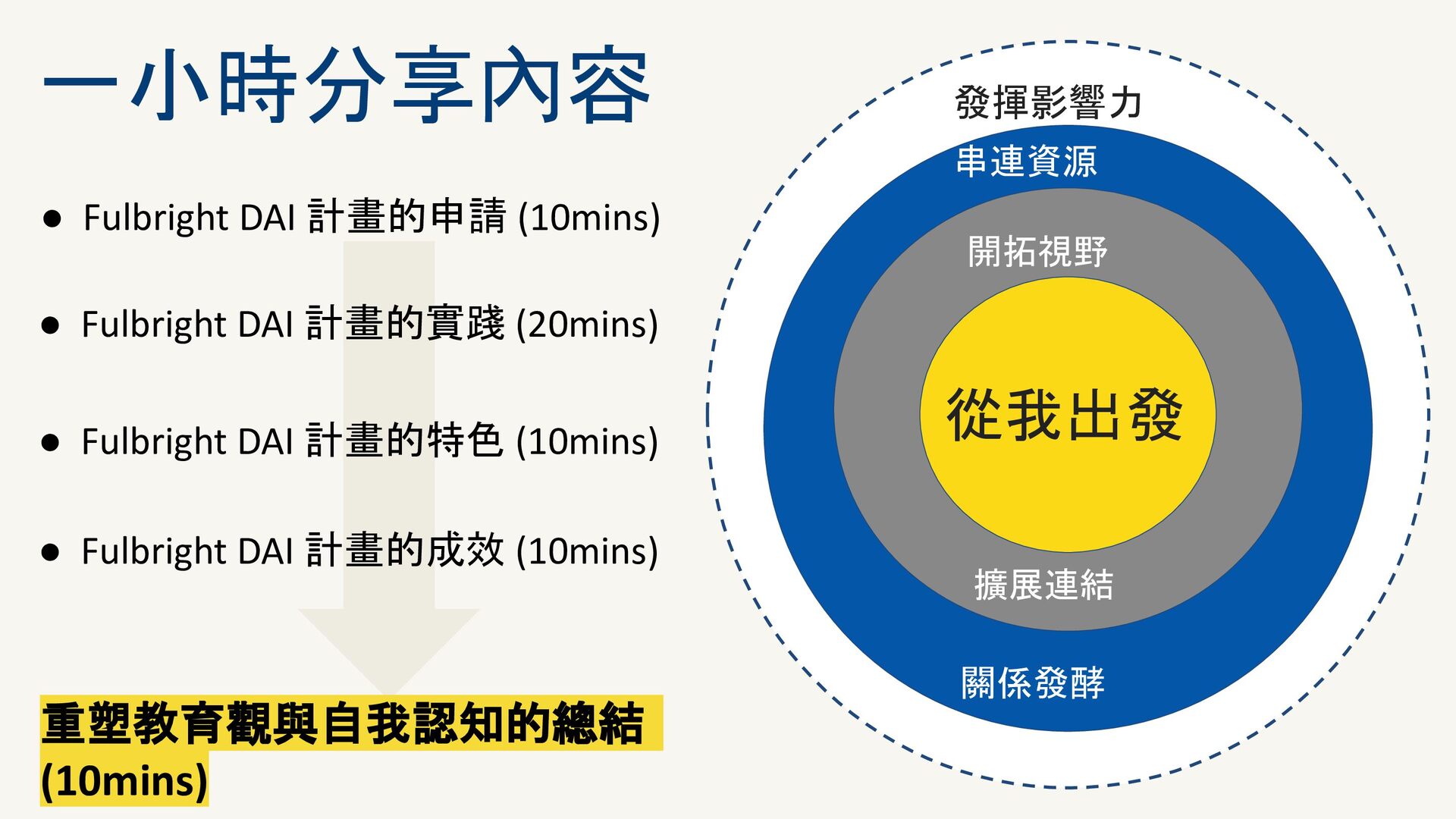 一小時分享內容

● Fulbright DAI 計畫的申請 (10mins)

● Fulbright DAI 計畫的實踐 (20mins)

● Fulbright DAI 計畫的特色 (10mins)

● Fulbright DAI 計畫的成效 (10mins)

重塑教育觀與自我認知的總結 (10mins)

發揮影響力

串連資源

開拓視野

從我出發

擴展連結

關係發酵